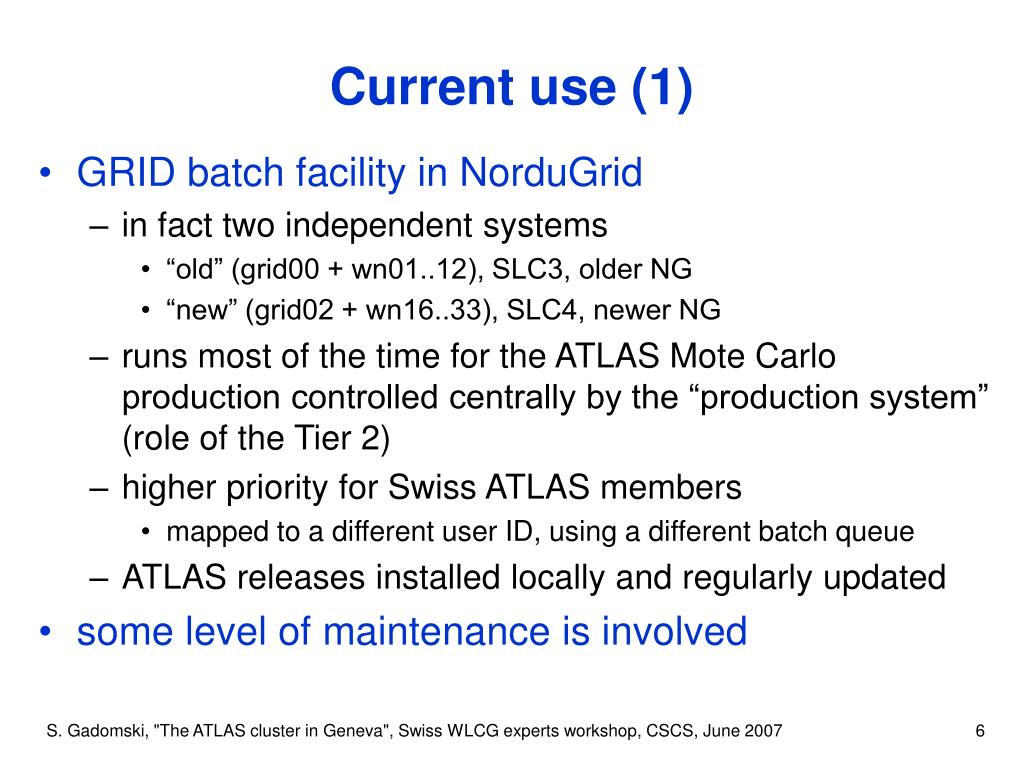 Current use (1)

• GRID batch facility in NorduGrid
– in fact two independent systems
• “old” (grid00 + wn01..12), SLC3, older NG
• “new” (grid02 + wn16..33), SLC4, newer NG
– runs most of the time for the ATLAS Mote Carlo production controlled centrally by the “production system” (role of the Tier 2)
– higher priority for Swiss ATLAS members
• mapped to a different user ID, using a different batch queue
– ATLAS releases installed locally and regularly updated
• some level of maintenance is involved

S. Gadomski, "The ATLAS cluster in Geneva", Swiss WLCG experts workshop, CSCS, June 2007

6